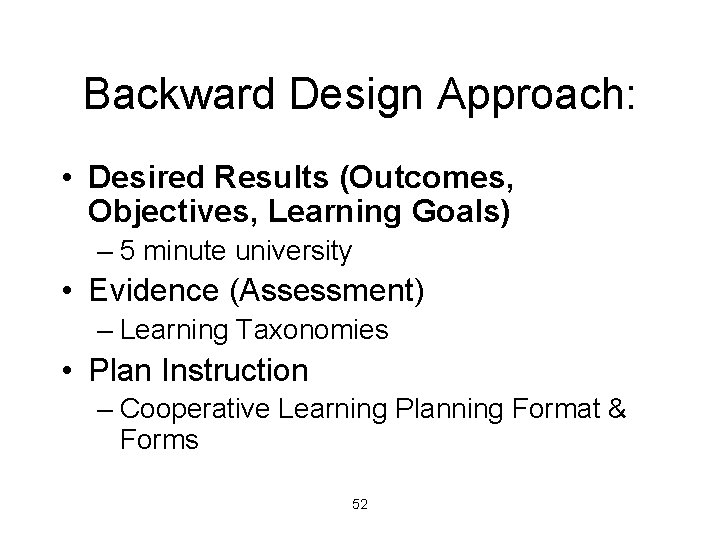 Backward Design Approach:

• Desired Results (Outcomes, Objectives, Learning Goals)
– 5 minute university
• Evidence (Assessment)
– Learning Taxonomies
• Plan Instruction
– Cooperative Learning Planning Format & Forms

52